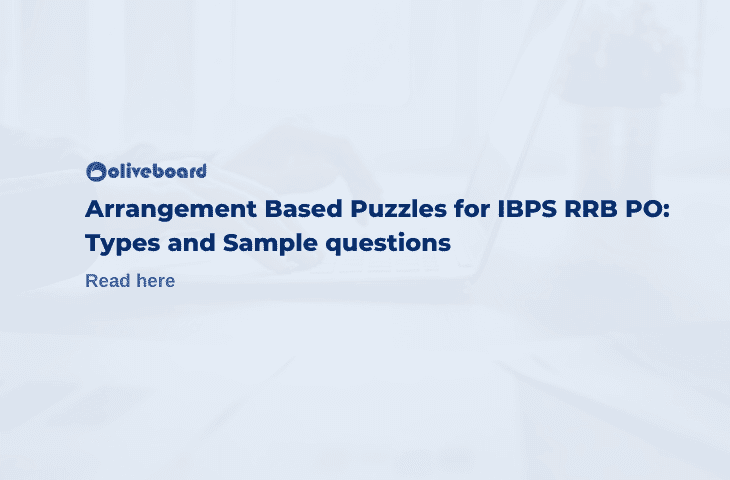 oliveboard

Arrangement Based Puzzles for IBPS RRB PO: Types and Sample questions

Read here